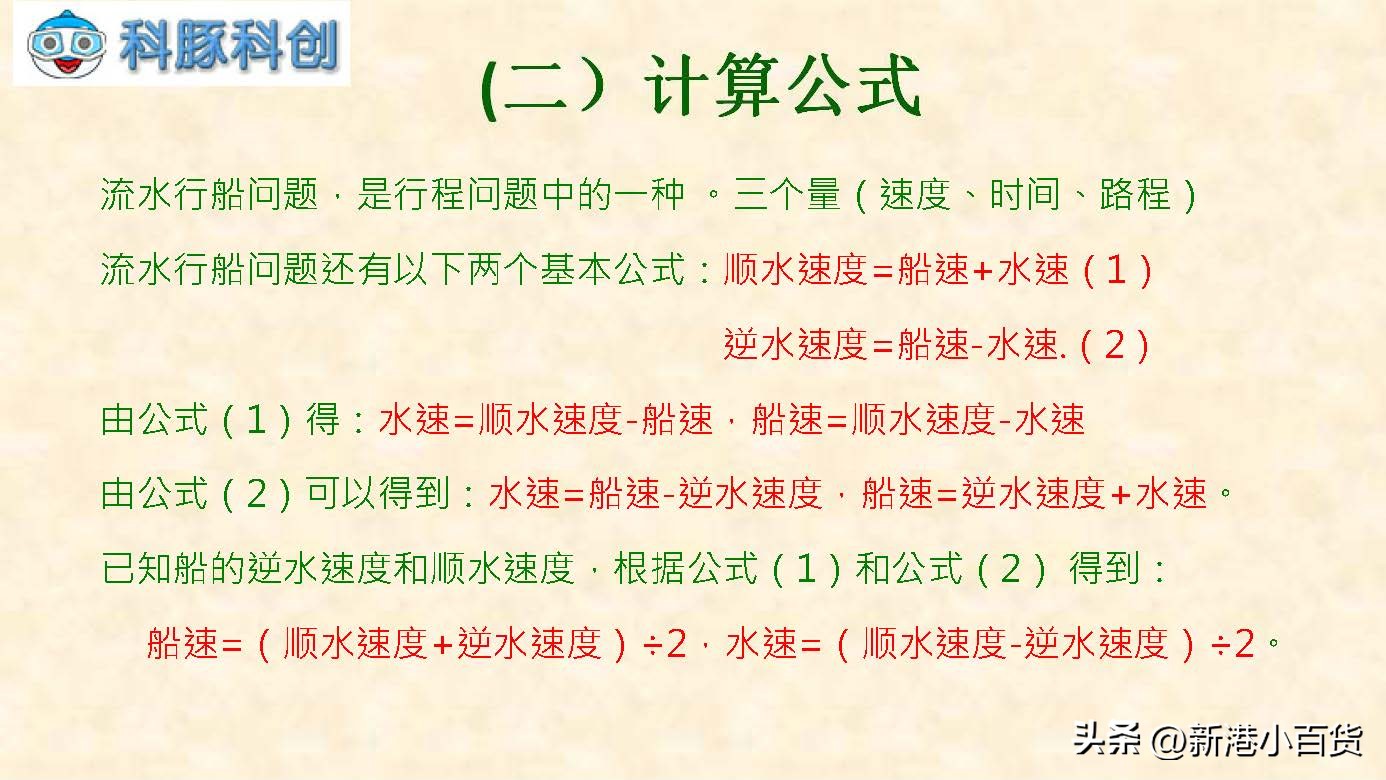 科豚科创

(二）计算公式

流水行船问题，是行程问题中的一种 。三个量（速度、时间、路程）

流水行船问题还有以下两个基本公式：顺水速度=船速+水速（1）

逆水速度=船速-水速.（2）

由公式（1）得：水速=顺水速度-船速，船速=顺水速度-水速

由公式（2）可以得到：水速=船速-逆水速度，船速=逆水速度+水速。

已知船的逆水速度和顺水速度，根据公式（1）和公式（2） 得到：

船速=（顺水速度+逆水速度）÷2，水速=（顺水速度-逆水速度）÷2。

头条 @新港小百货